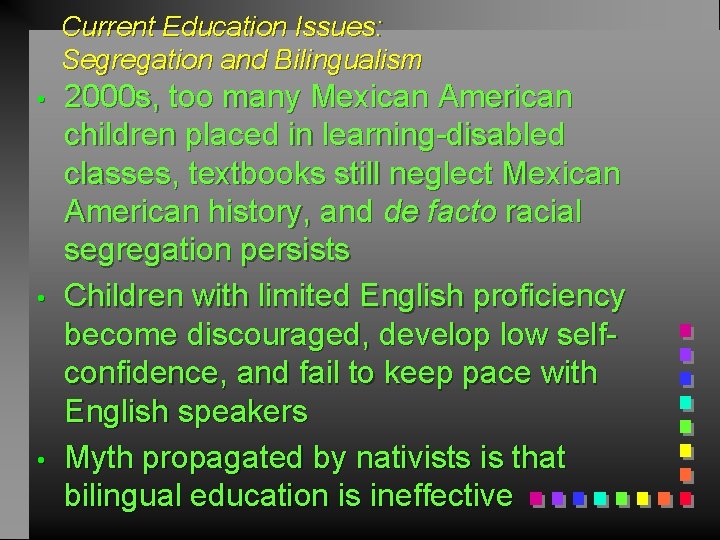 Current Education Issues:
Segregation and Bilingualism

• 2000s, too many Mexican American children placed in learning-disabled classes, textbooks still neglect Mexican American history, and de facto racial segregation persists

• Children with limited English proficiency become discouraged, develop low self-confidence, and fail to keep pace with English speakers

• Myth propagated by nativists is that bilingual education is ineffective